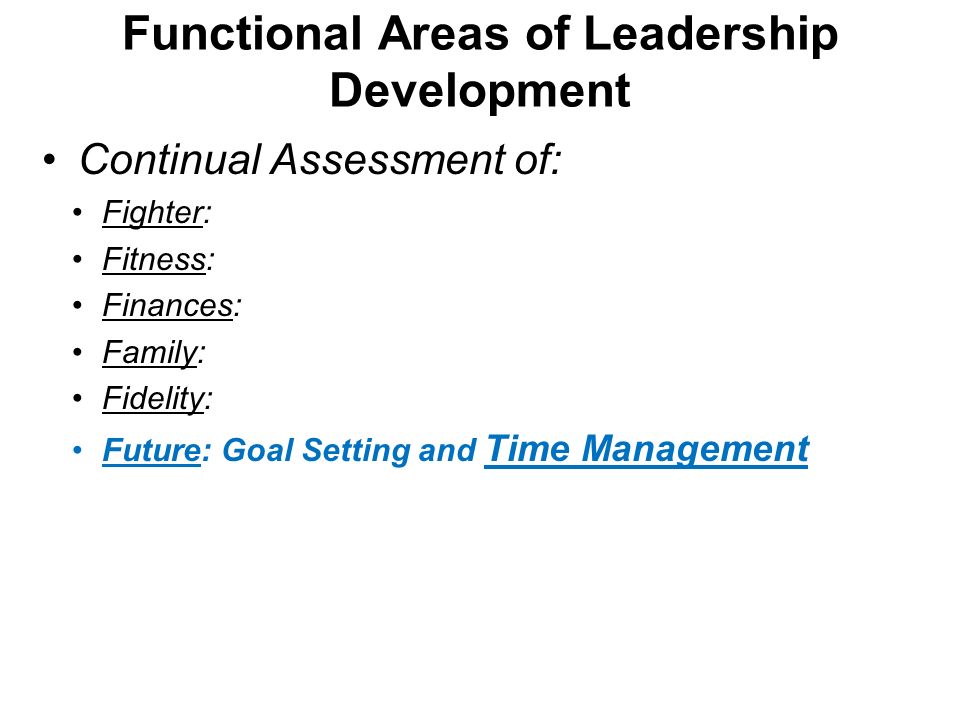 Functional Areas of Leadership Development

• Continual Assessment of:
  • Fighter:
  • Fitness:
  • Finances:
  • Family:
  • Fidelity:
  • Future: Goal Setting and Time Management